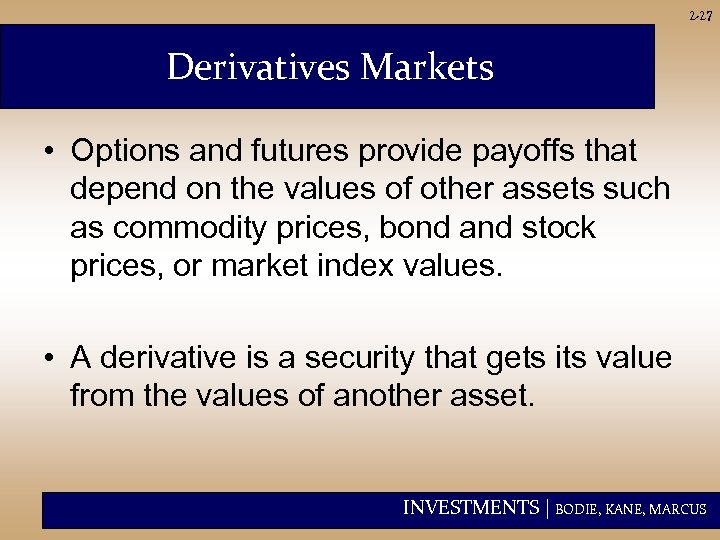 2-27

Derivatives Markets

• Options and futures provide payoffs that depend on the values of other assets such as commodity prices, bond and stock prices, or market index values.

• A derivative is a security that gets its value from the values of another asset.

INVESTMENTS | BODIE, KANE, MARCUS